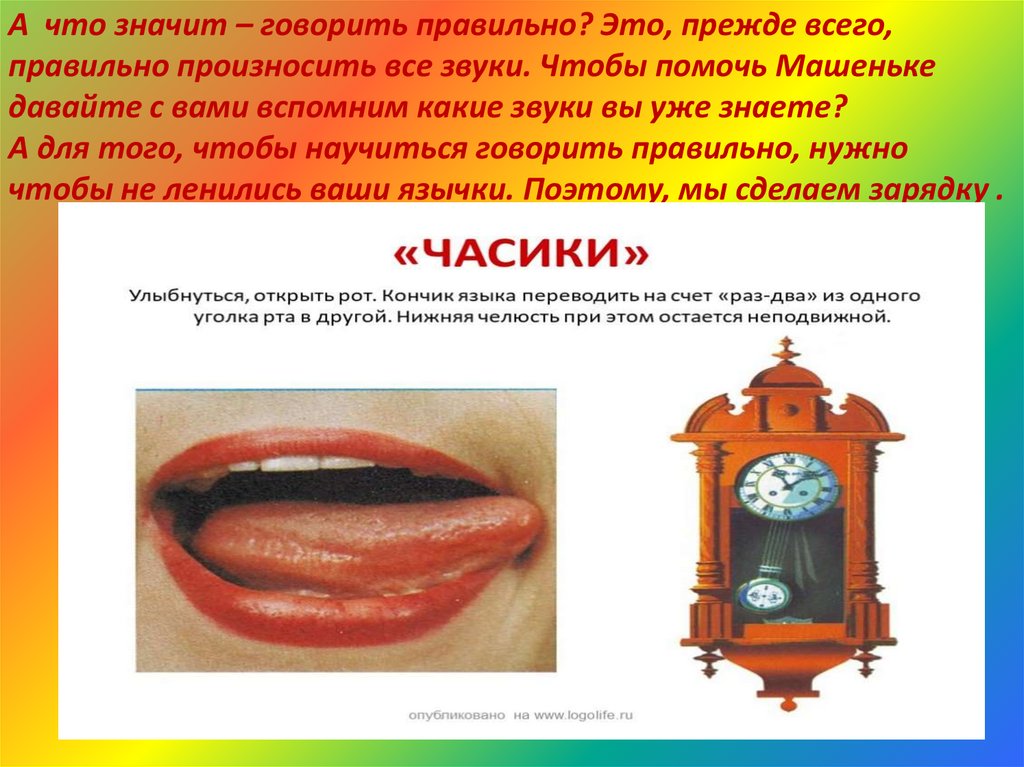 А что значит – говорить правильно? Это, прежде всего, правильно произносить все звуки. Чтобы помочь Машеньке давайте с вами вспомним какие звуки вы уже знаете?
А для того, чтобы научиться говорить правильно, нужно чтобы не ленились ваши язычки. Поэтому, мы сделаем зарядку .

«ЧАСИКИ»

Улыбнуться, открыть рот. Кончик языка переводить на счет «раз-два» из одного уголка рта в другой. Нижняя челюсть при этом остается неподвижной.

опубликовано на www.logolife.ru